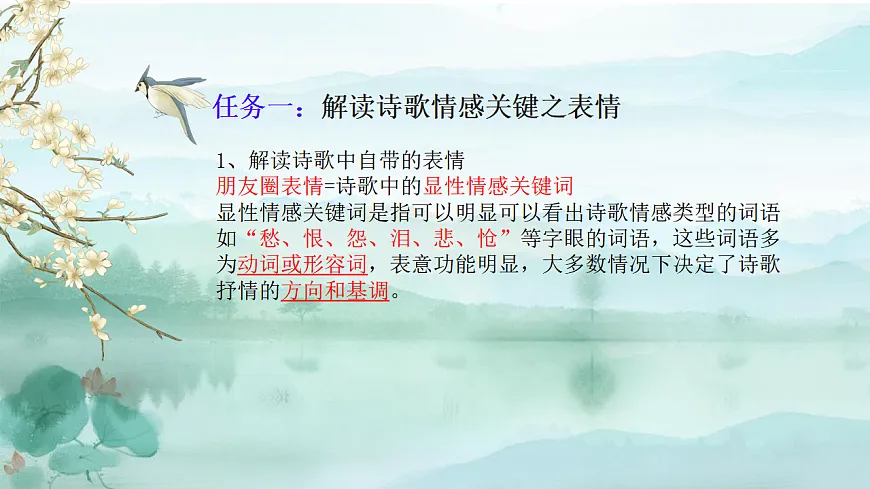 任务一：解读诗歌情感关键之表情

1、解读诗歌中自带的表情
朋友圈表情=诗歌中的显性情感关键词
显性情感关键词是指可以明显可以看出诗歌情感类型的词语如“愁、恨、怨、泪、悲、怆”等字眼的词语，这些词语多为动词或形容词，表意功能明显，大多数情况下决定了诗歌抒情的方向和基调。